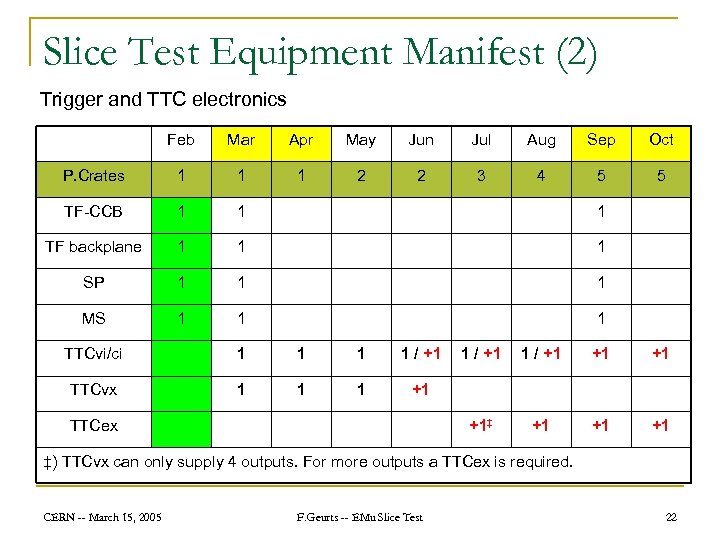 Slice Test Equipment Manifest (2)

Trigger and TTC electronics

| | Feb | Mar | Apr | May | Jun | Jul | Aug | Sep | Oct |
|---|---|---|---|---|---|---|---|---|---|
| P.Crates | 1 | 1 | 1 | 2 | 2 | 3 | 4 | 5 | 5 |
| TF-CCB | 1 | 1 | | | | | | 1 | |
| TF backplane | 1 | 1 | | | | | | 1 | |
| SP | 1 | 1 | | | | | | 1 | |
| MS | 1 | 1 | | | | | | 1 | |
| TTCvi/ci | | 1 | 1 | 1 | 1 / +1 | 1 / +1 | 1 / +1 | +1 | +1 |
| TTCvx | | 1 | 1 | 1 | +1 | | | | |
| TTCex | | | | | | +1‡ | +1 | +1 | +1 |

‡) TTCvx can only supply 4 outputs. For more outputs a TTCex is required.

CERN -- March 15, 2005

F.Geurts -- EMu Slice Test

22